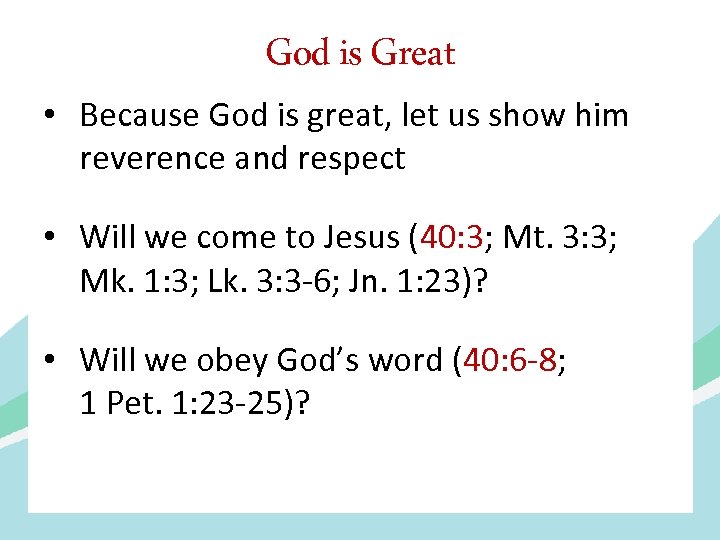 God is Great

• Because God is great, let us show him reverence and respect

• Will we come to Jesus (40:3; Mt. 3:3; Mk. 1:3; Lk. 3:3-6; Jn. 1:23)?

• Will we obey God's word (40:6-8; 1 Pet. 1:23-25)?